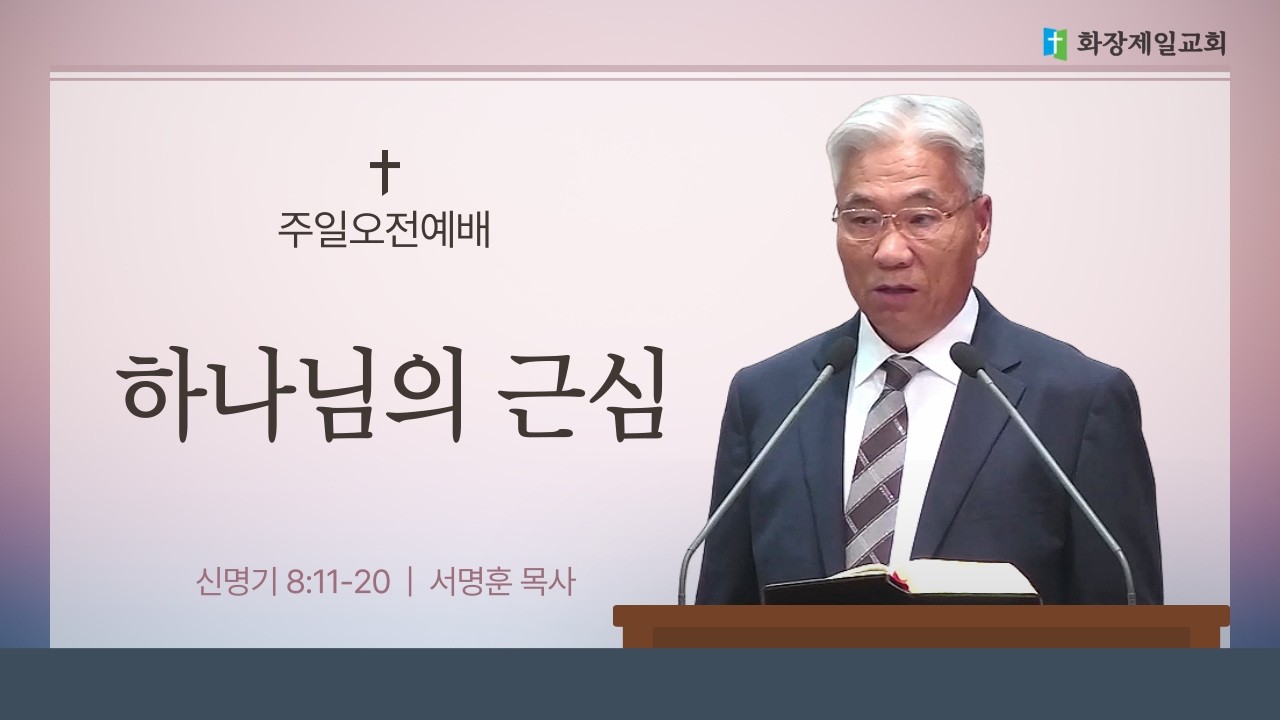 화장제일교회

주일오전예배

하나님의 근심

신명기 8:11-20 | 서명훈 목사